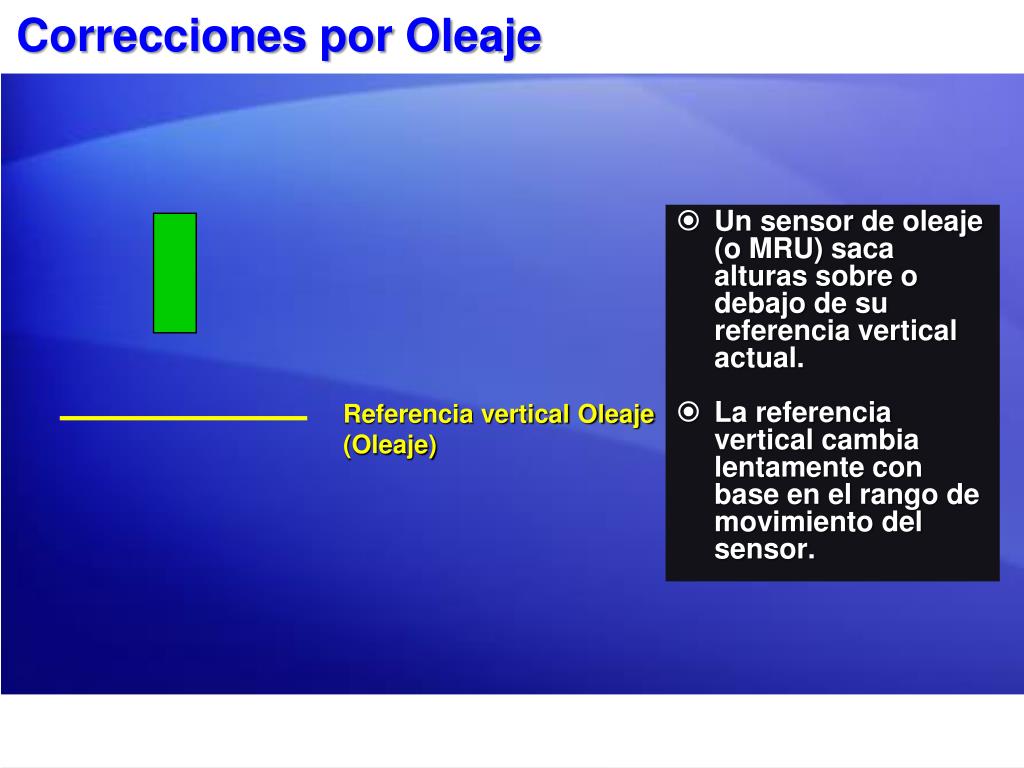 Correcciones por Oleaje

Referencia vertical Oleaje (Oleaje)

Un sensor de oleaje (o MRU) saca alturas sobre o debajo de su referencia vertical actual.

La referencia vertical cambia lentamente con base en el rango de movimiento del sensor.